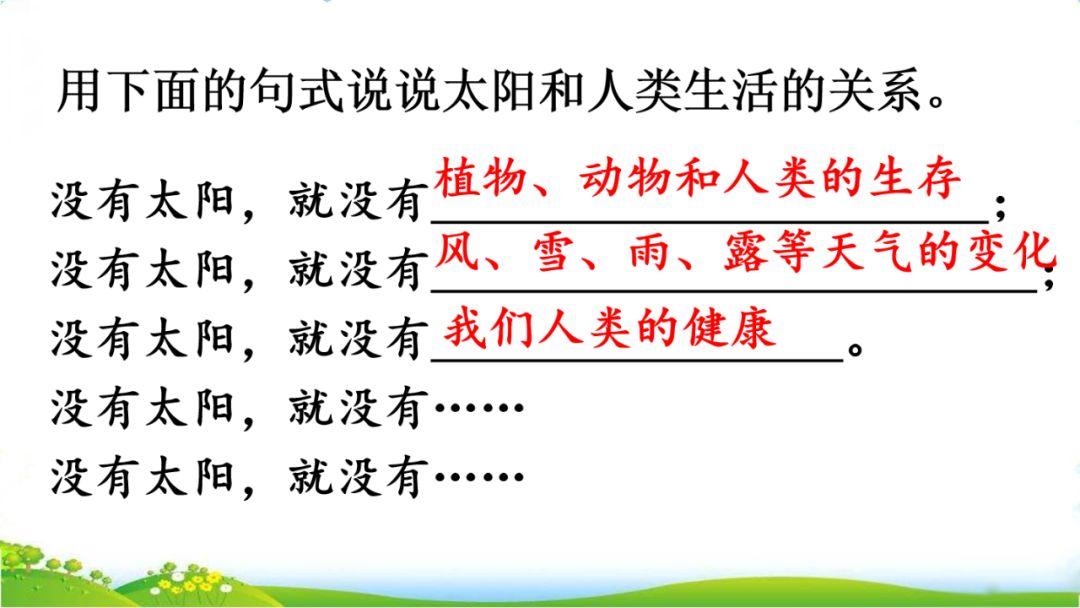 用下面的句式说说太阳和人类生活的关系。

没有太阳，就没有植物、动物和人类的生存；
没有太阳，就没有风、雪、雨、露等天气的变化；
没有太阳，就没有我们人类的健康。
没有太阳，就没有……
没有太阳，就没有……